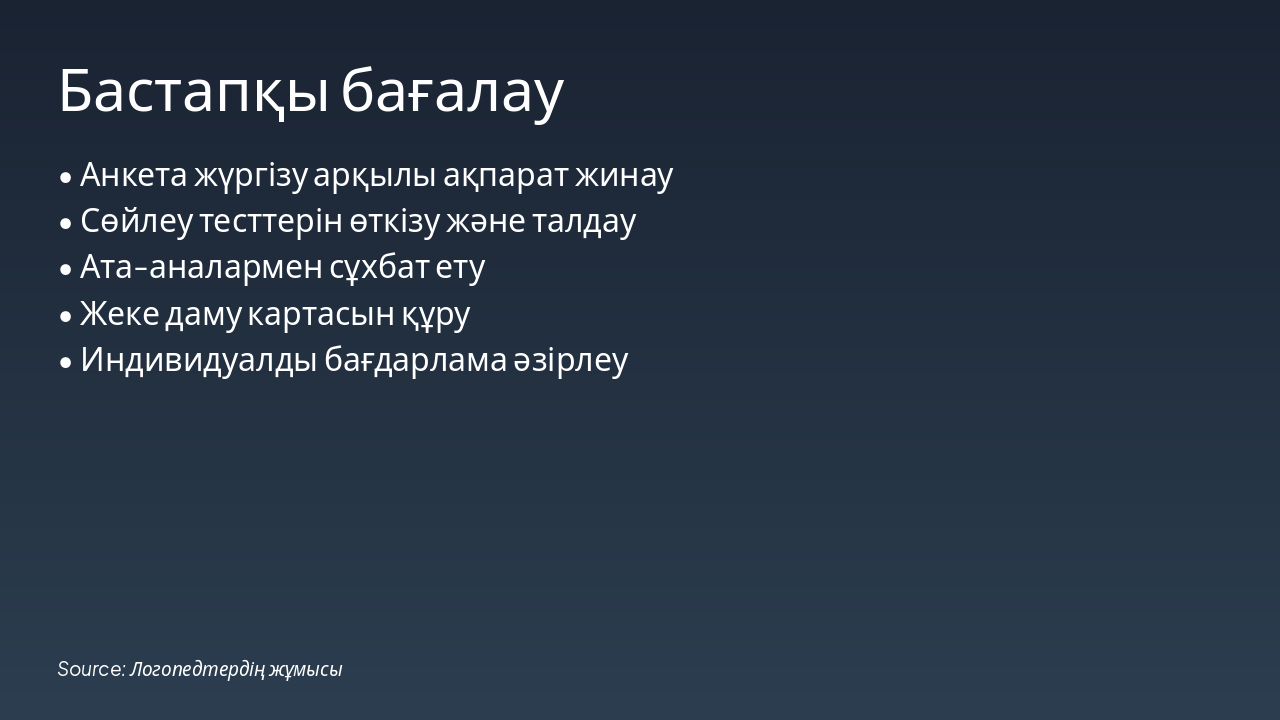 Бастапқы бағалау

• Анкета жүргізу арқылы ақпарат жинау
• Сөйлеу тесттерін өткізу және талдау
• Ата-аналармен сұхбат ету
• Жеке даму картасын құру
• Индивидуалды бағдарлама әзірлеу

Source: Логопедтердің жұмысы